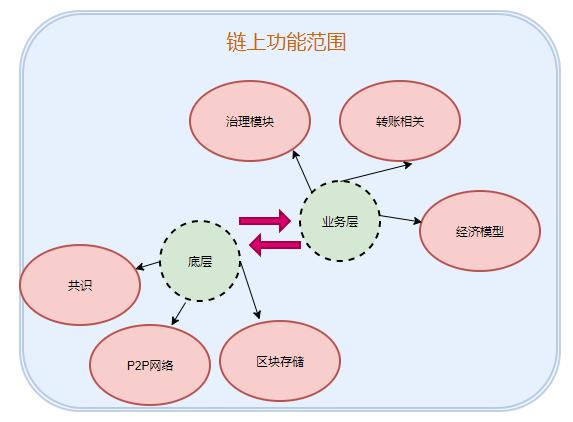 链上功能范围

治理模块

转账相关

业务层

经济模型

底层

共识

P2P网络

区块存储